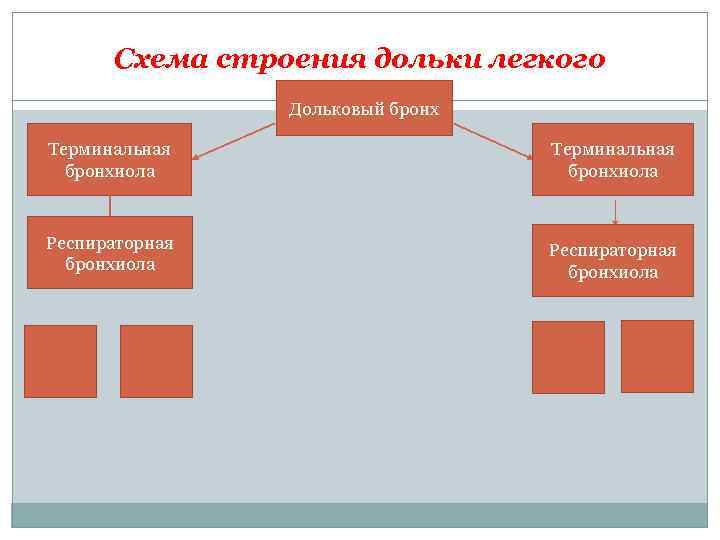 Схема строения дольки легкого

Дольковый бронх

Терминальная бронхиола

Респираторная бронхиола

Терминальная бронхиола

Респираторная бронхиола